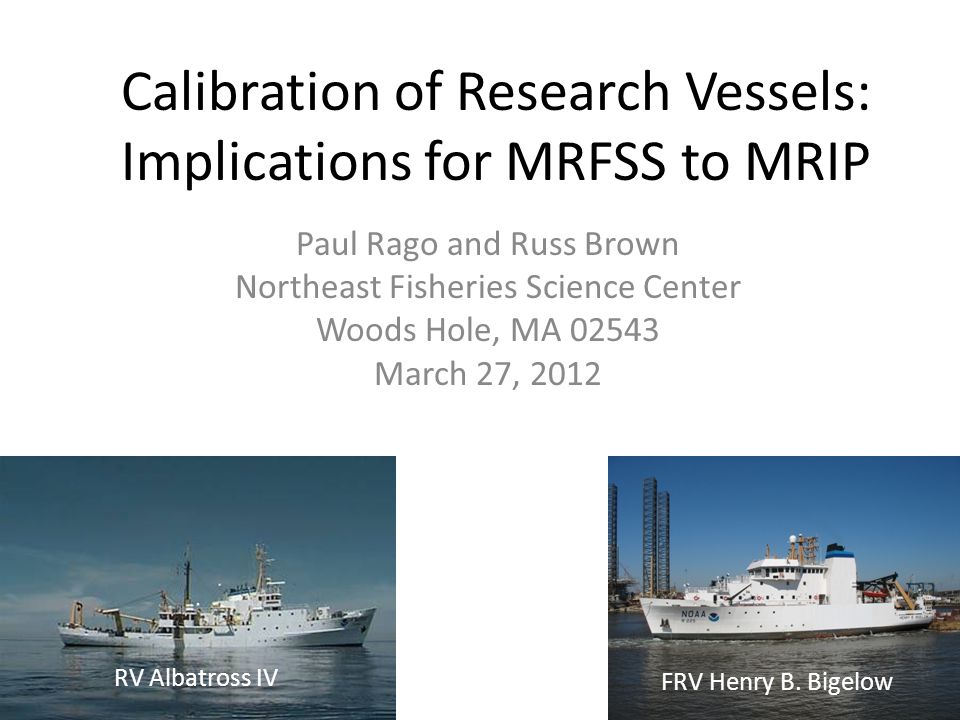 Calibration of Research Vessels: Implications for MRFSS to MRIP

Paul Rago and Russ Brown
Northeast Fisheries Science Center
Woods Hole, MA 02543
March 27, 2012

RV Albatross IV

NOAA

FRV Henry B. Bigelow